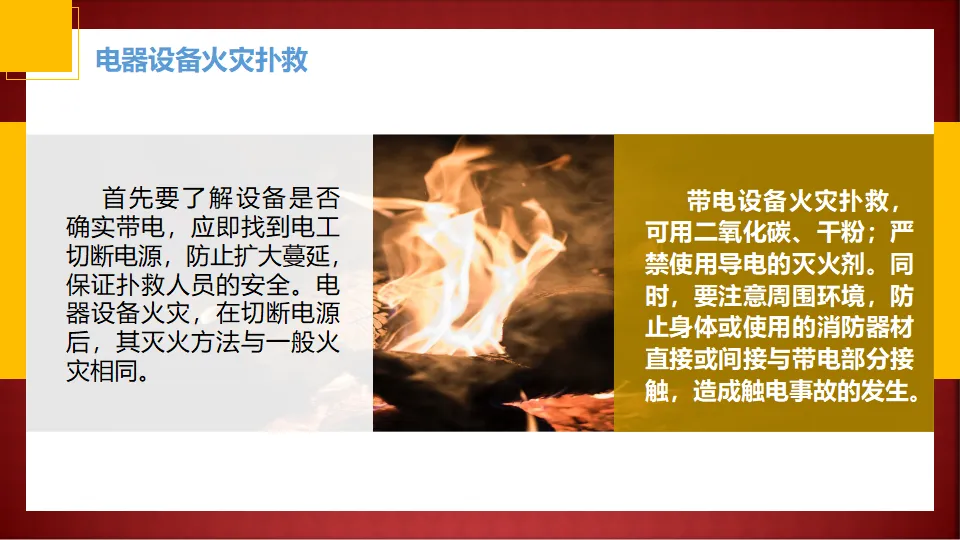 电器设备火灾扑救

首先要了解设备是否确实带电，应即找到电工切断电源，防止扩大蔓延，保证扑救人员的安全。电器设备火灾，在切断电源后，其灭火方法与一般火灾相同。

带电设备火灾扑救，可用二氧化碳、干粉；严禁使用导电的灭火剂。同时，要注意周围环境，防止身体或使用的消防器材直接或间接与带电部分接触，造成触电事故的发生。